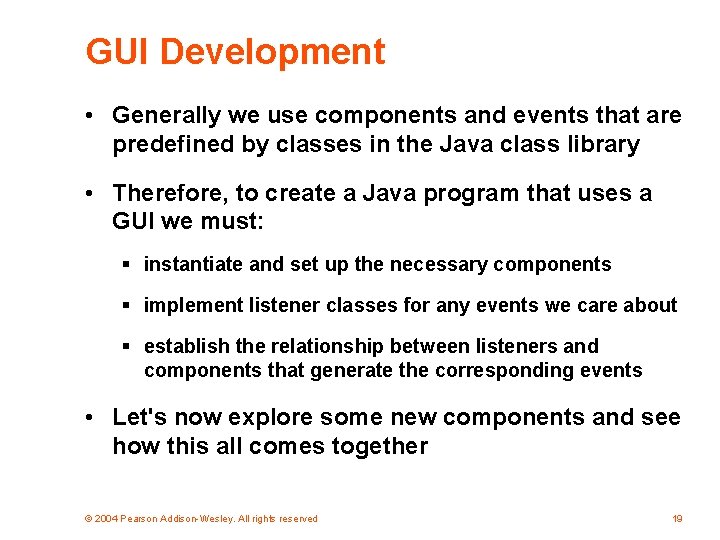 GUI Development

• Generally we use components and events that are predefined by classes in the Java class library

• Therefore, to create a Java program that uses a GUI we must:

▪ instantiate and set up the necessary components

▪ implement listener classes for any events we care about

▪ establish the relationship between listeners and components that generate the corresponding events

• Let's now explore some new components and see how this all comes together

© 2004 Pearson Addison-Wesley. All rights reserved

19